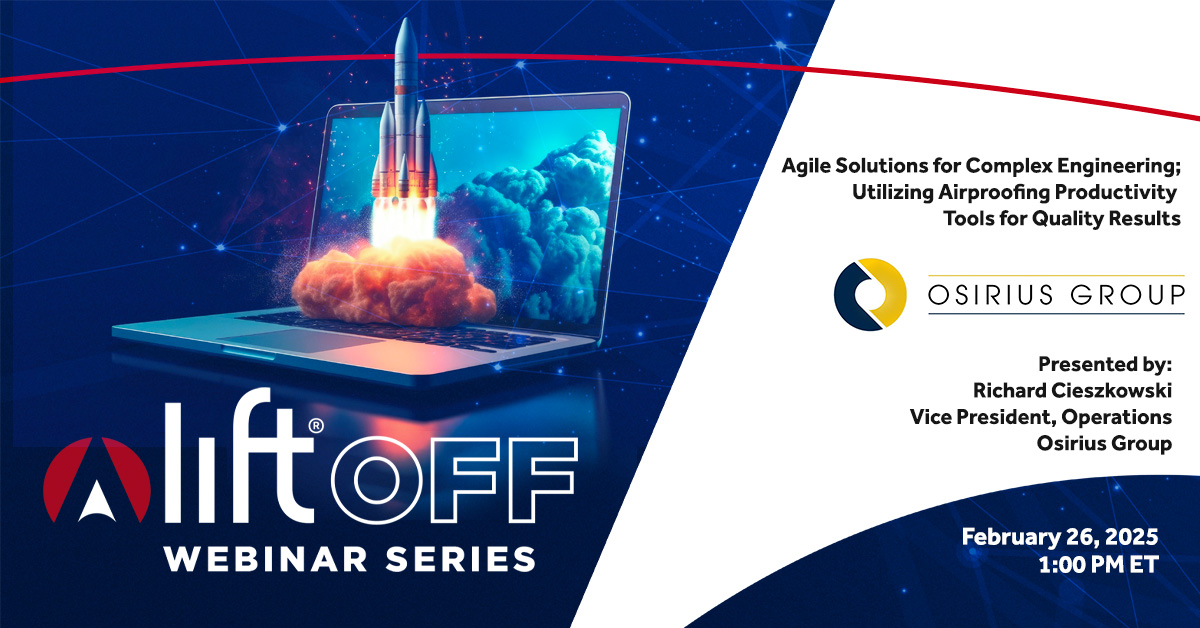 Agile Solutions for Complex Engineering; Utilizing Airproofing Productivity Tools for Quality Results

OSIRIUS GROUP

Presented by:
Richard Cieszkowski
Vice President, Operations
Osirius Group

lift® OFF
WEBINAR SERIES

February 26, 2025
1:00 PM ET